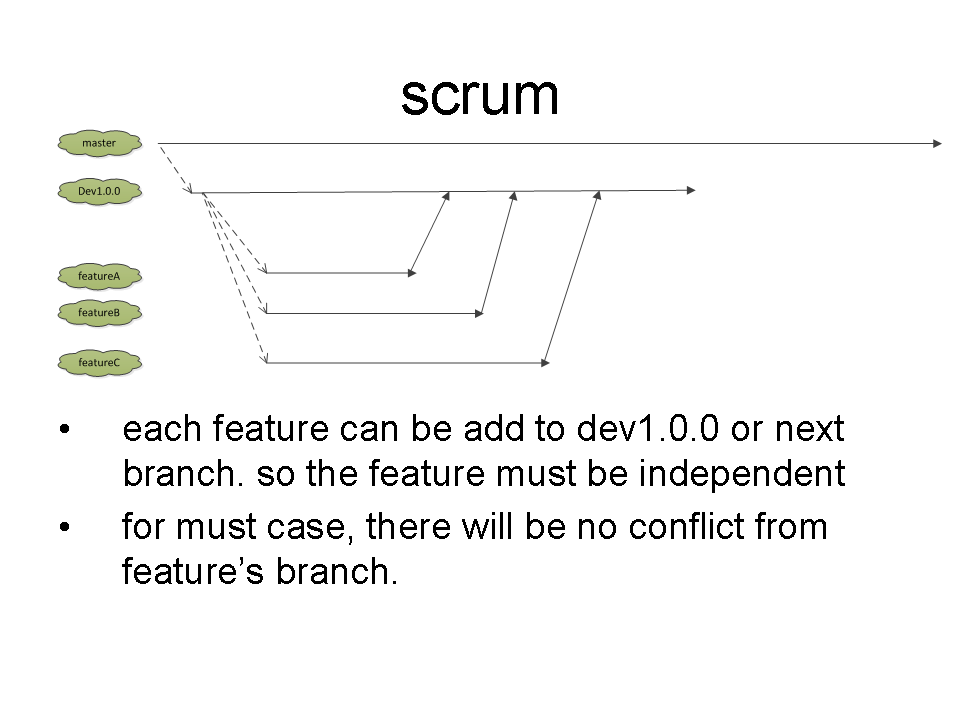 scrum

master

Dev1.0.0

featureA

featureB

featureC

• each feature can be add to dev1.0.0 or next branch. so the feature must be independent

• for must case, there will be no conflict from feature's branch.